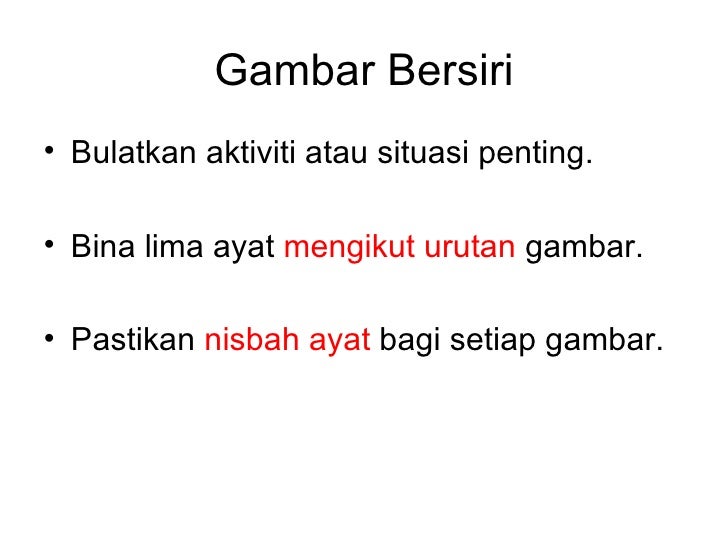 Gambar Bersiri

• Bulatkan aktiviti atau situasi penting.

• Bina lima ayat mengikut urutan gambar.

• Pastikan nisbah ayat bagi setiap gambar.